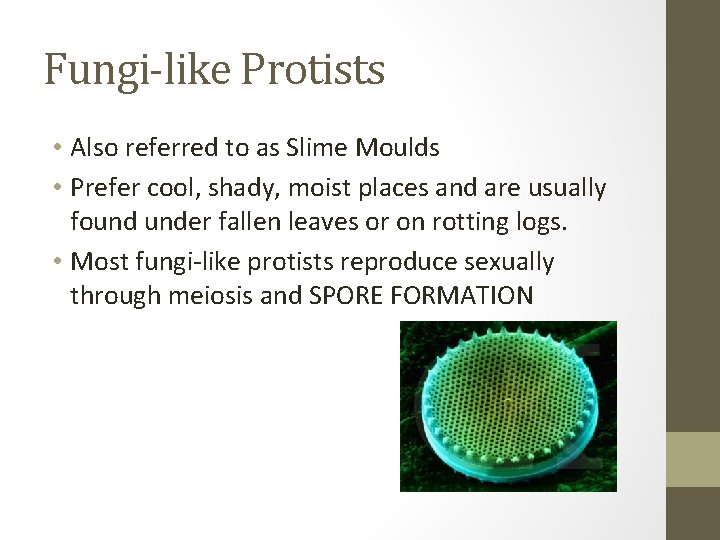 Fungi-like Protists

• Also referred to as Slime Moulds
• Prefer cool, shady, moist places and are usually found under fallen leaves or on rotting logs.
• Most fungi-like protists reproduce sexually through meiosis and SPORE FORMATION